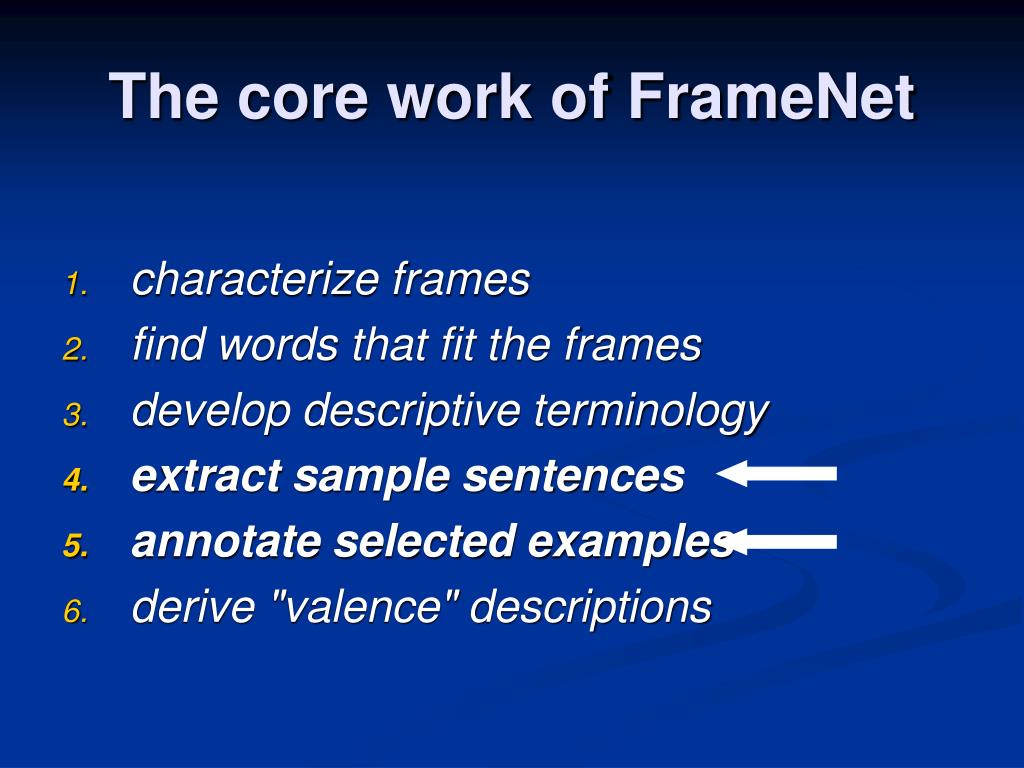 The core work of FrameNet

1. characterize frames
2. find words that fit the frames
3. develop descriptive terminology
4. extract sample sentences
5. annotate selected examples
6. derive "valence" descriptions